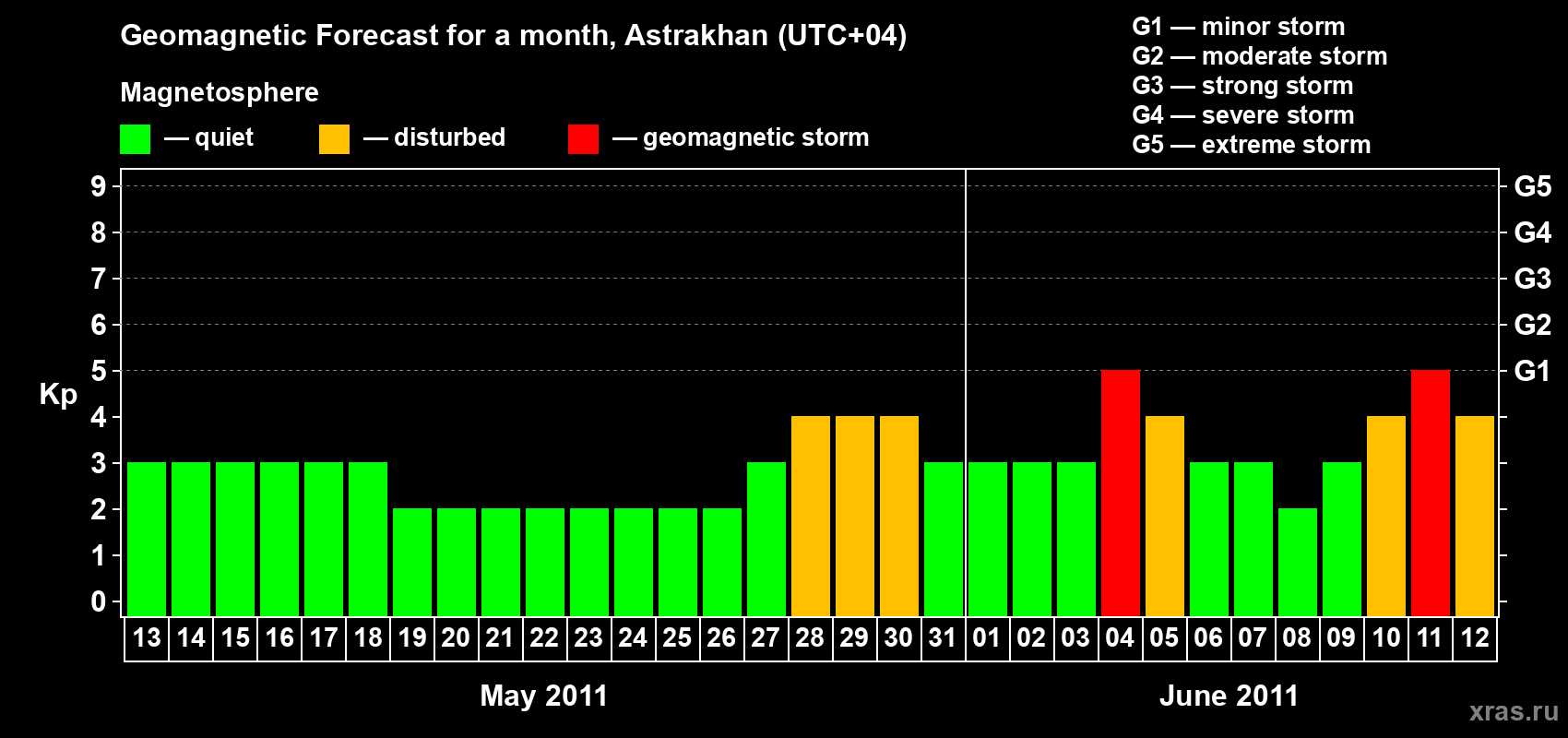 Geomagnetic Forecast for a month, Astrakhan (UTC+04)

Magnetosphere

— quiet — disturbed — geomagnetic storm

G1 — minor storm
G2 — moderate storm
G3 — strong storm
G4 — severe storm
G5 — extreme storm

Kp

9
8
7
6
5
4
3
2
1
0

G5
G4
G3
G2
G1

13 14 15 16 17 18 19 20 21 22 23 24 25 26 27 28 29 30 31 01 02 03 04 05 06 07 08 09 10 11 12

May 2011

June 2011

xras.ru